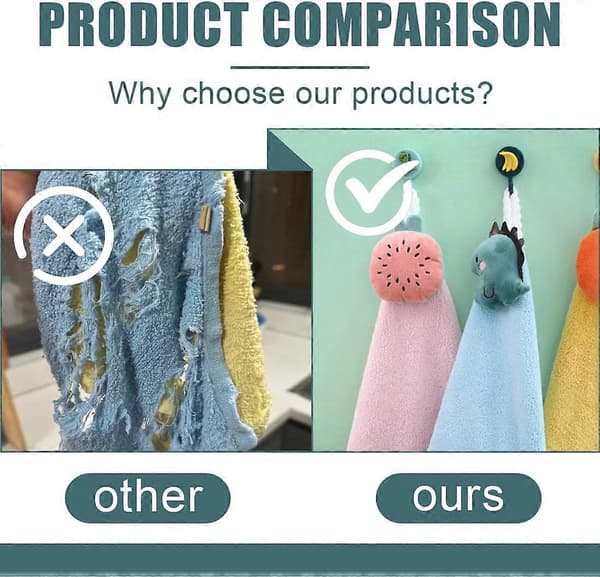 PRODUCT COMPARISON

Why choose our products?

other

ours